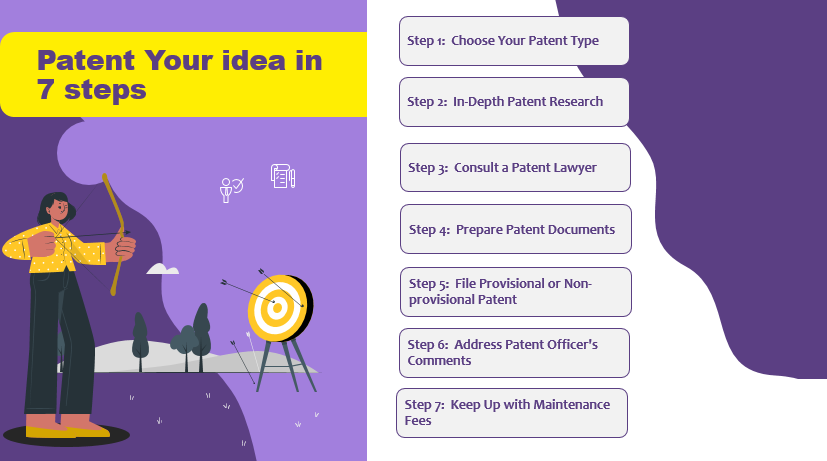 Patent Your idea in 7 steps

Step 1: Choose Your Patent Type

Step 2: In-Depth Patent Research

Step 3: Consult a Patent Lawyer

Step 4: Prepare Patent Documents

Step 5: File Provisional or Non-provisional Patent

Step 6: Address Patent Officer's Comments

Step 7: Keep Up with Maintenance Fees